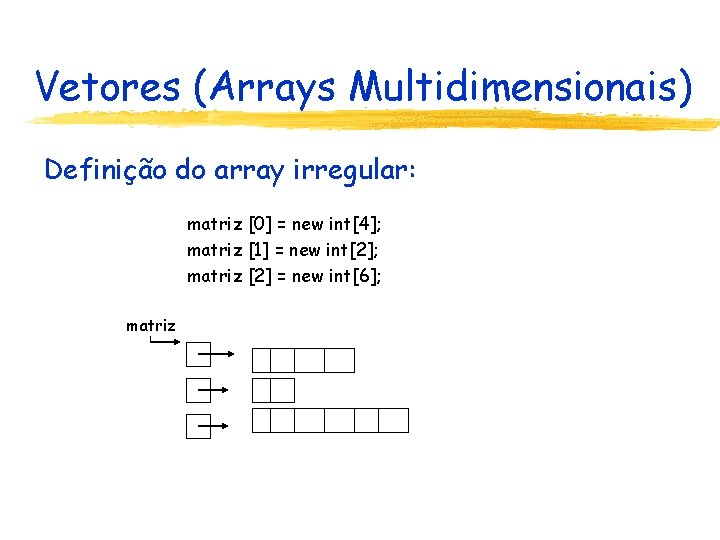 Vetores (Arrays Multidimensionais)

Definição do array irregular:

matriz [0] = new int[4];
matriz [1] = new int[2];
matriz [2] = new int[6];

matriz